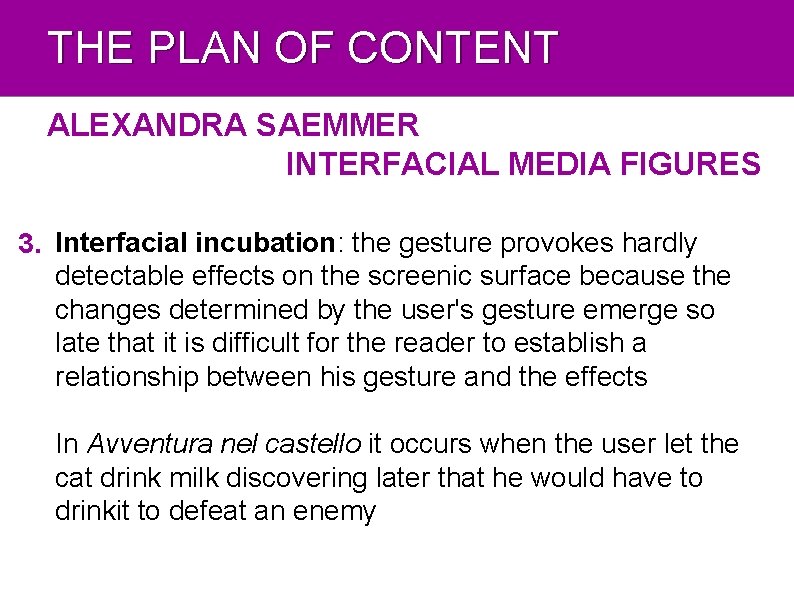 THE PLAN OF CONTENT

ALEXANDRA SAEMMER
INTERFACIAL MEDIA FIGURES

3. Interfacial incubation: the gesture provokes hardly detectable effects on the screenic surface because the changes determined by the user's gesture emerge so late that it is difficult for the reader to establish a relationship between his gesture and the effects

In Avventura nel castello it occurs when the user let the cat drink milk discovering later that he would have to drinkit to defeat an enemy